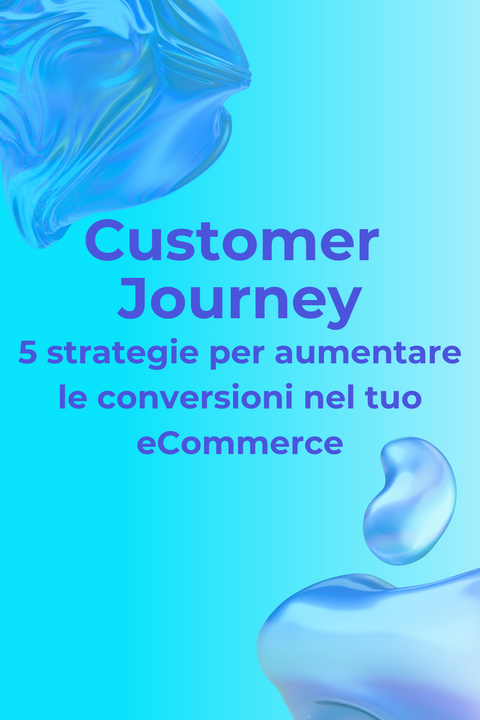 Customer Journey
5 strategie per aumentare le conversioni nel tuo eCommerce